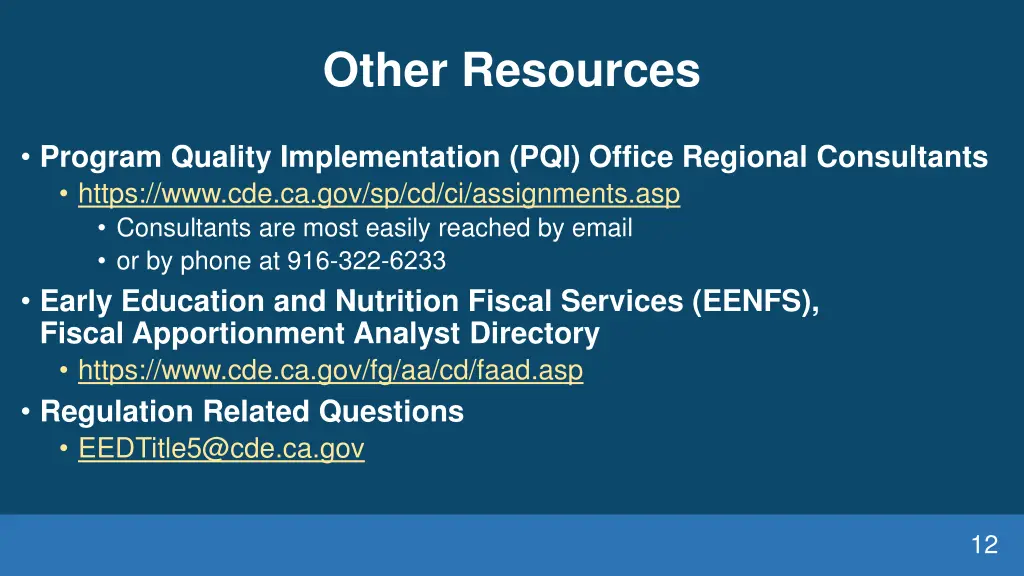 Other Resources

• Program Quality Implementation (PQI) Office Regional Consultants
  • https://www.cde.ca.gov/sp/cd/ci/assignments.asp
    • Consultants are most easily reached by email
    • or by phone at 916-322-6233
• Early Education and Nutrition Fiscal Services (EENFS), Fiscal Apportionment Analyst Directory
  • https://www.cde.ca.gov/fg/aa/cd/faad.asp
• Regulation Related Questions
  • EEDTitle5@cde.ca.gov

12